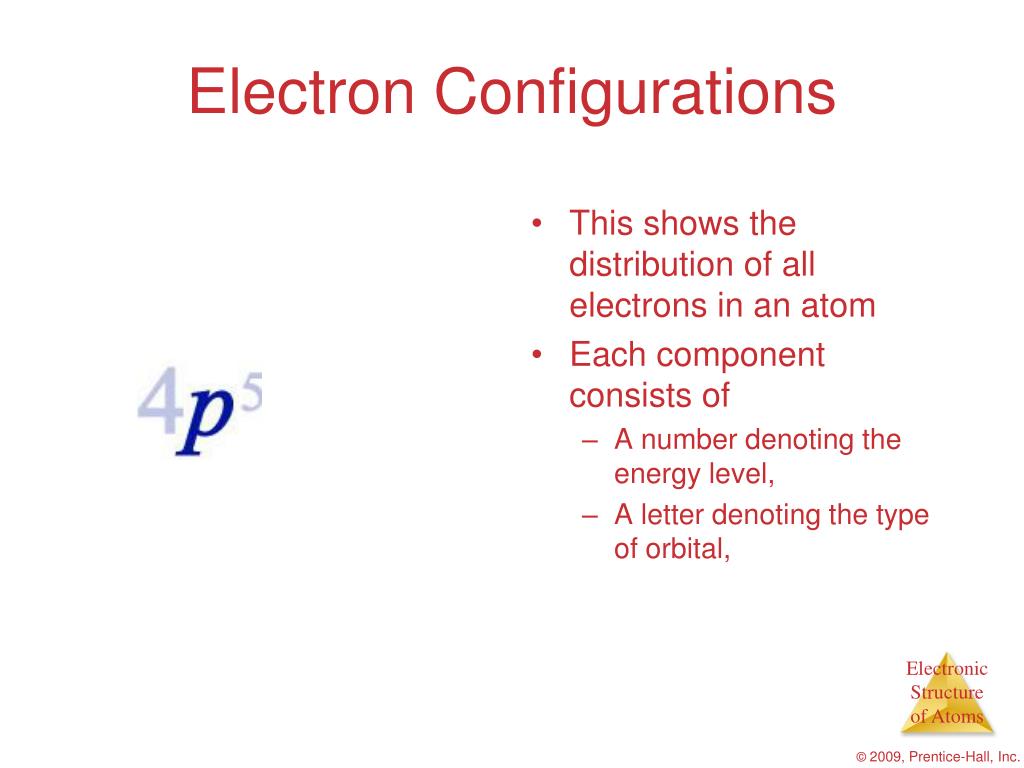 Electron Configurations

$4p^5$

• This shows the distribution of all electrons in an atom
• Each component consists of
– A number denoting the energy level,
– A letter denoting the type of orbital,

Electronic Structure of Atoms

© 2009, Prentice-Hall, Inc.